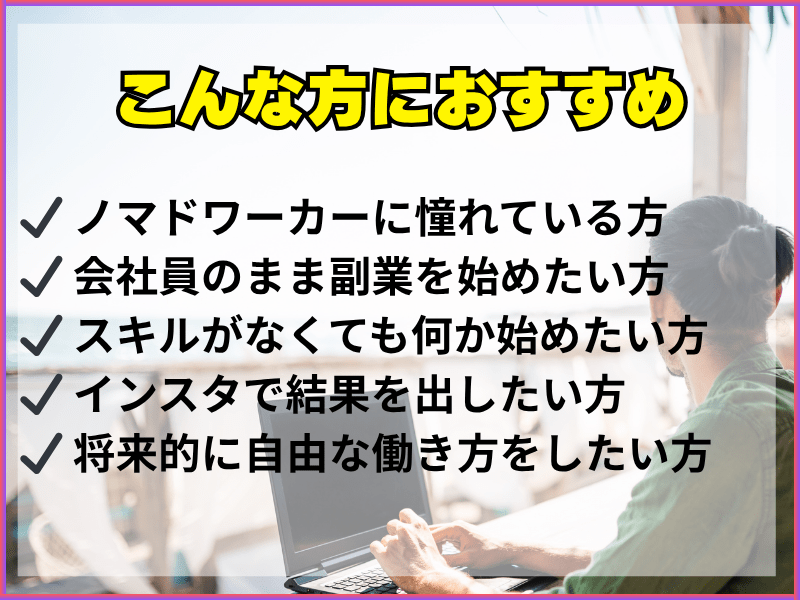 こんな方におすすめ

✓ ノマドワーカーに憧れている方
✓ 会社員のまま副業を始めたい方
✓ スキルがなくても何か始めたい方
✓ インスタで結果を出したい方
✓ 将来的に自由な働き方をしたい方